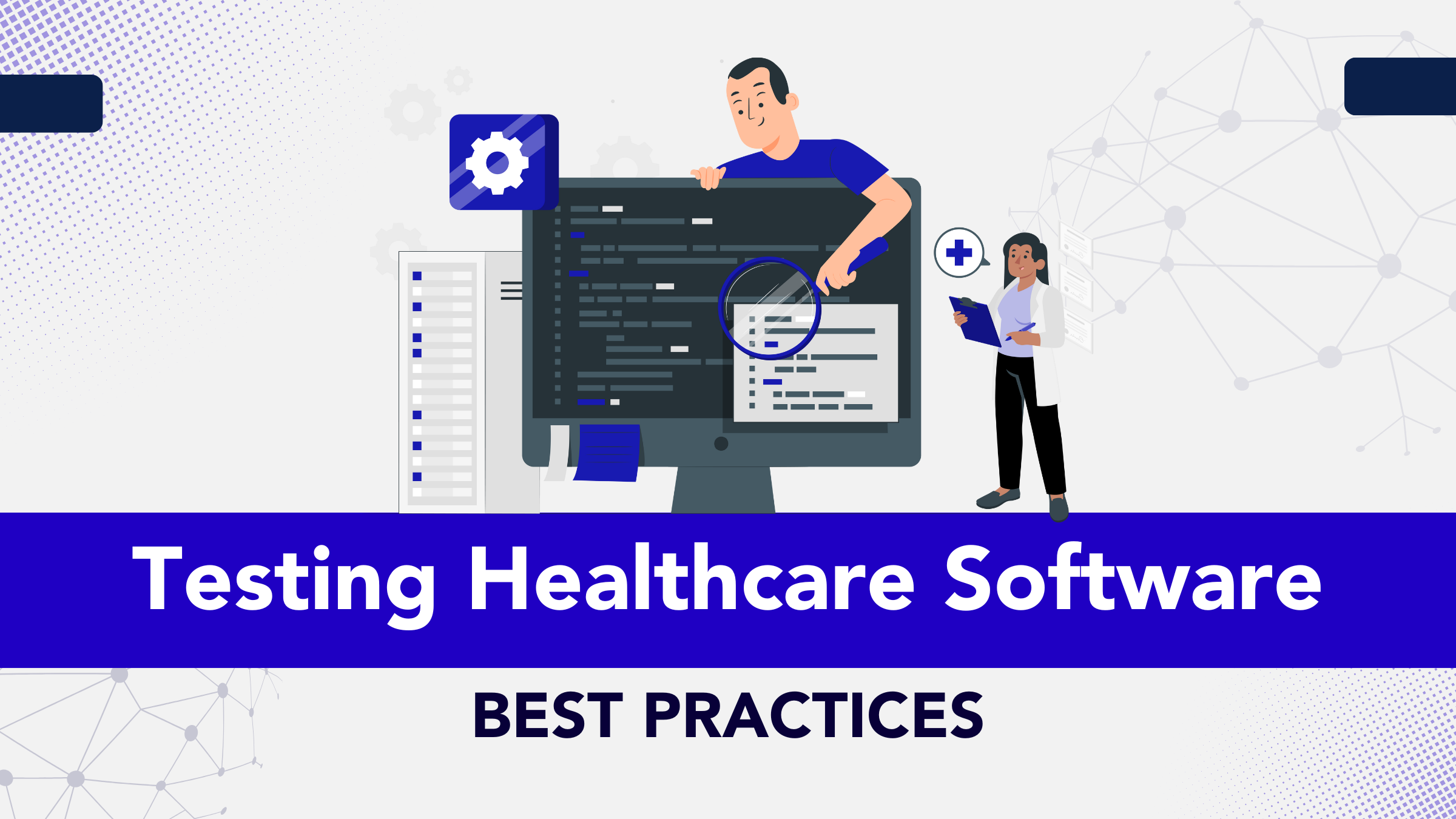 Testing Healthcare Software

BEST PRACTICES